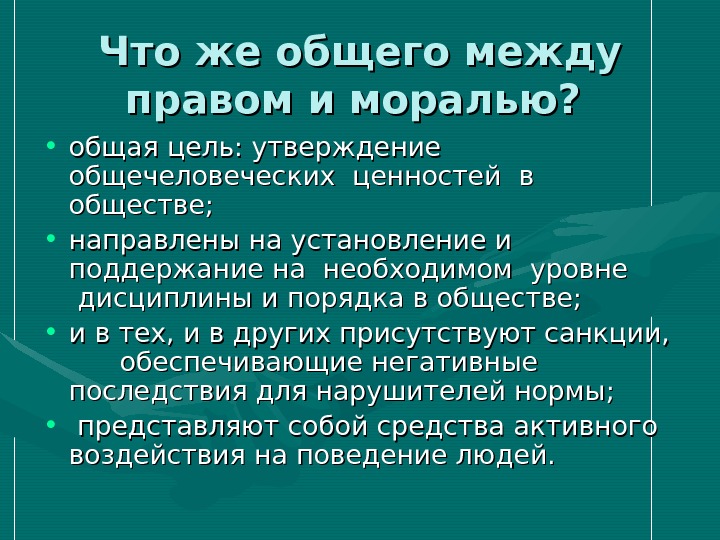 Что же общего между правом и моралью?

• общая цель: утверждение общечеловеческих ценностей в обществе;
• направлены на установление и поддержание на необходимом уровне дисциплины и порядка в обществе;
• и в тех, и в других присутствуют санкции, обеспечивающие негативные последствия для нарушителей нормы;
• представляют собой средства активного воздействия на поведение людей.